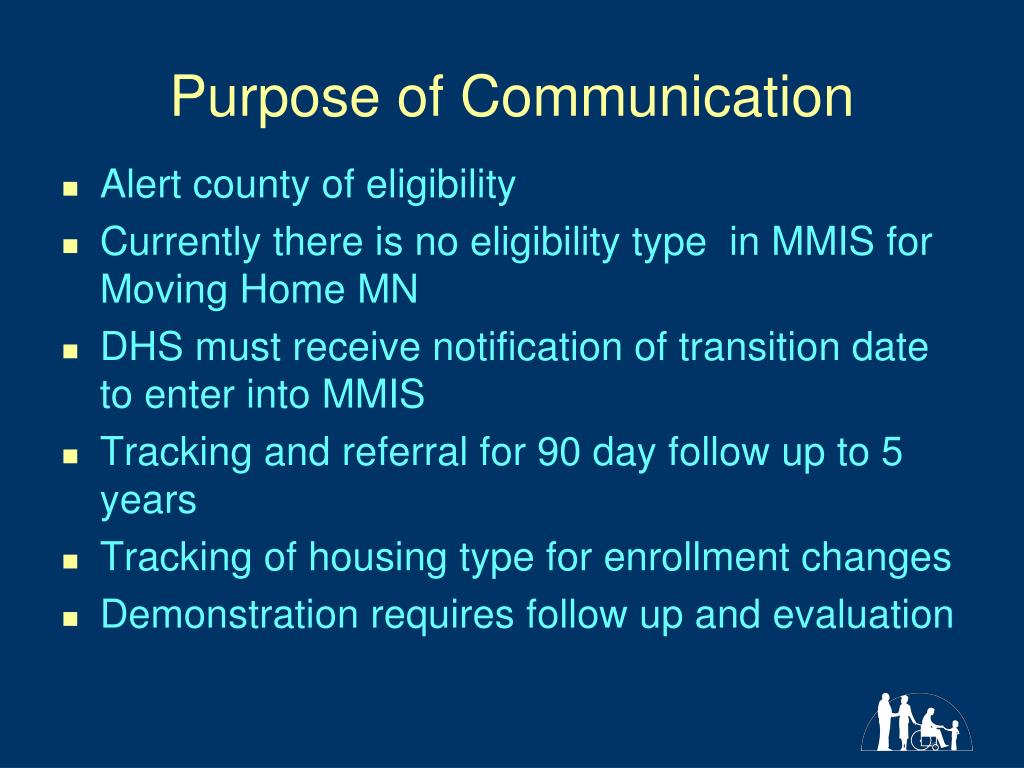 Purpose of Communication

- Alert county of eligibility
- Currently there is no eligibility type in MMIS for Moving Home MN
- DHS must receive notification of transition date to enter into MMIS
- Tracking and referral for 90 day follow up to 5 years
- Tracking of housing type for enrollment changes
- Demonstration requires follow up and evaluation